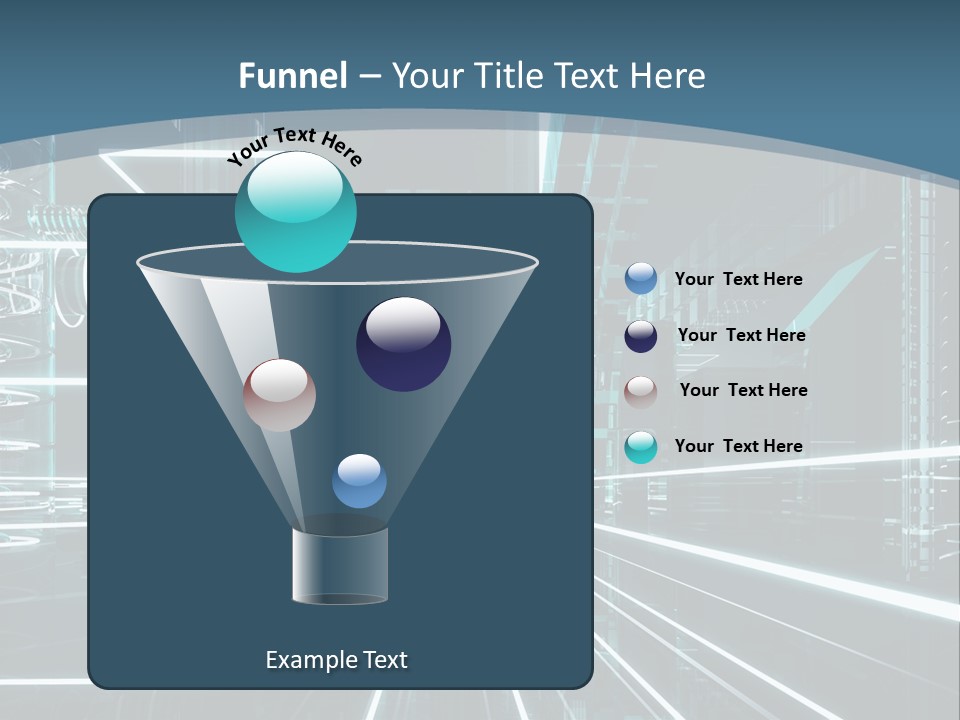 Funnel – Your Title Text Here

Your Text Here

Your Text Here

Your Text Here

Your Text Here

Your Text Here

Example Text